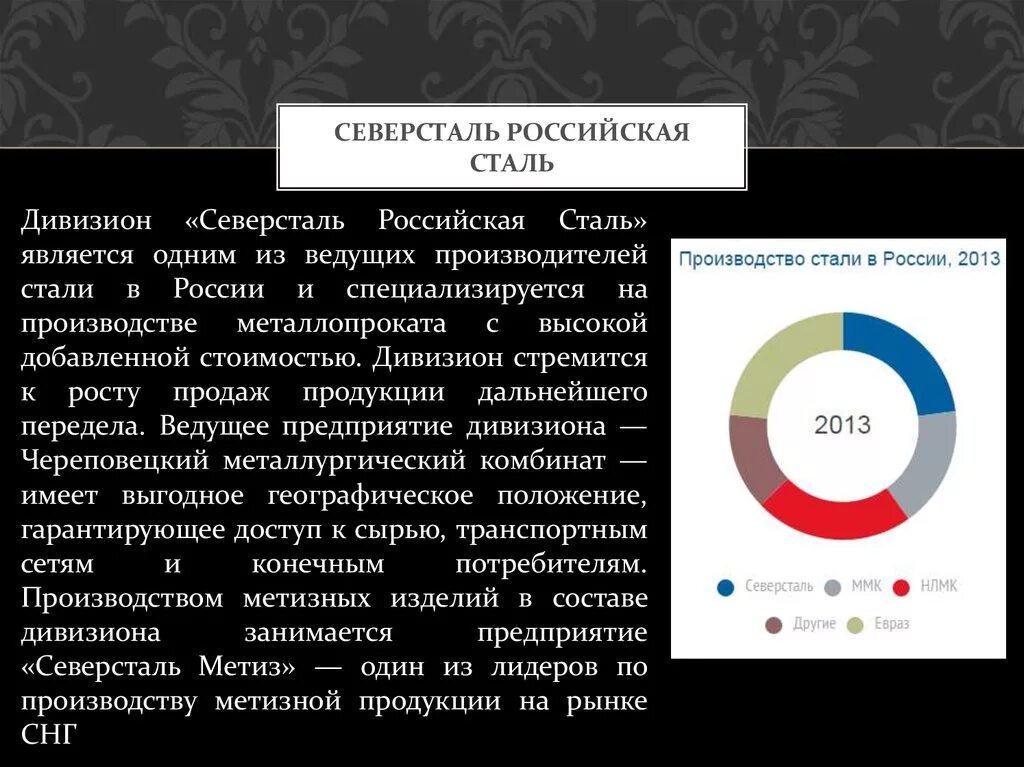 СЕВЕРСТАЛЬ РОССИЙСКАЯ СТАЛЬ

Дивизион «Северсталь Российская Сталь» является одним из ведущих производителей стали в России и специализируется на производстве металлопроката с высокой добавленной стоимостью. Дивизион стремится к росту продаж продукции дальнейшего передела. Ведущее предприятие дивизиона — Череповецкий металлургический комбинат — имеет выгодное географическое положение, гарантирующее доступ к сырью, транспортным сетям и конечным потребителям. Производством метизных изделий в составе дивизиона занимается предприятие «Северсталь Метиз» — один из лидеров по производству метизной продукции на рынке СНГ

Производство стали в России, 2013

2013

Северсталь ММК НЛМК
Другие Евраз